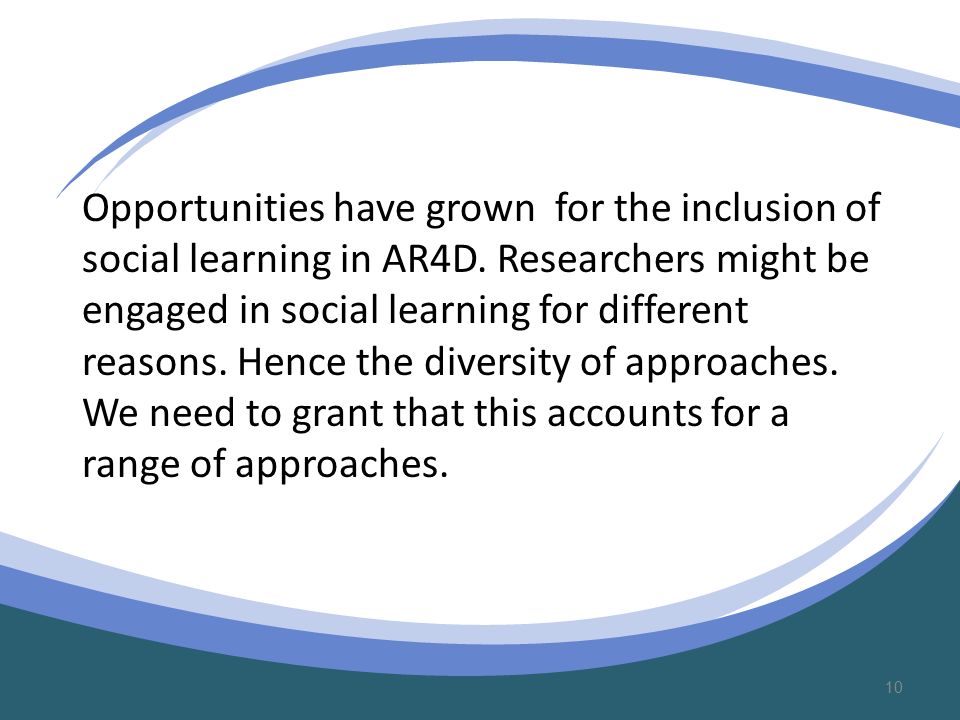 Opportunities have grown  for the inclusion of social learning in AR4D. Researchers might be engaged in social learning for different reasons. Hence the diversity of approaches. We need to grant that this accounts for a range of approaches.

10